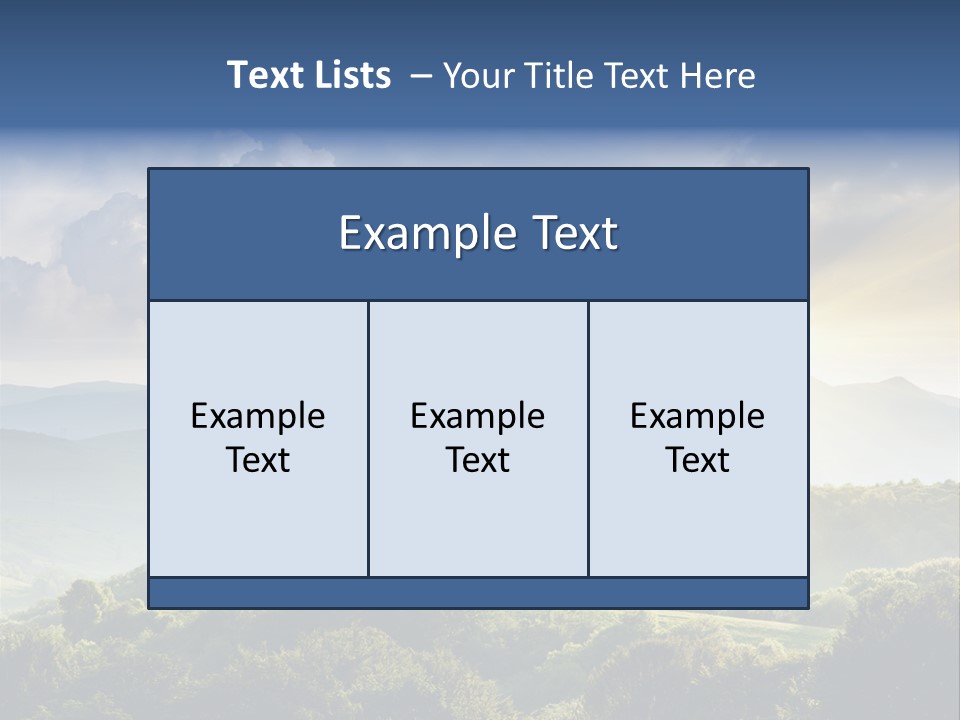 Text Lists – Your Title Text Here

Example Text

Example Text

Example Text

Example Text